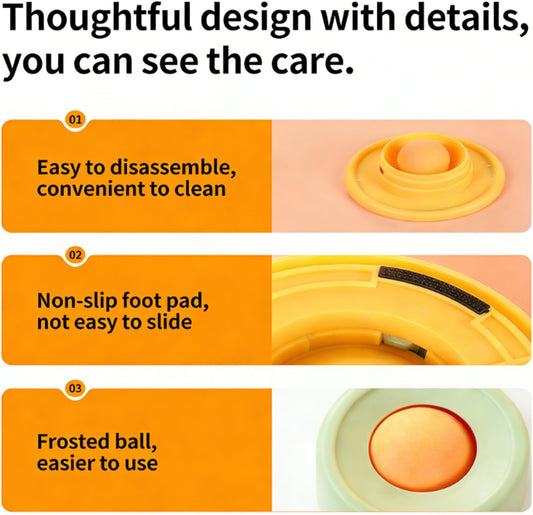 Thoughtful design with details, you can see the care.

01

Easy to disassemble, convenient to clean

02

Non-slip foot pad, not easy to slide

03

Frosted ball, easier to use